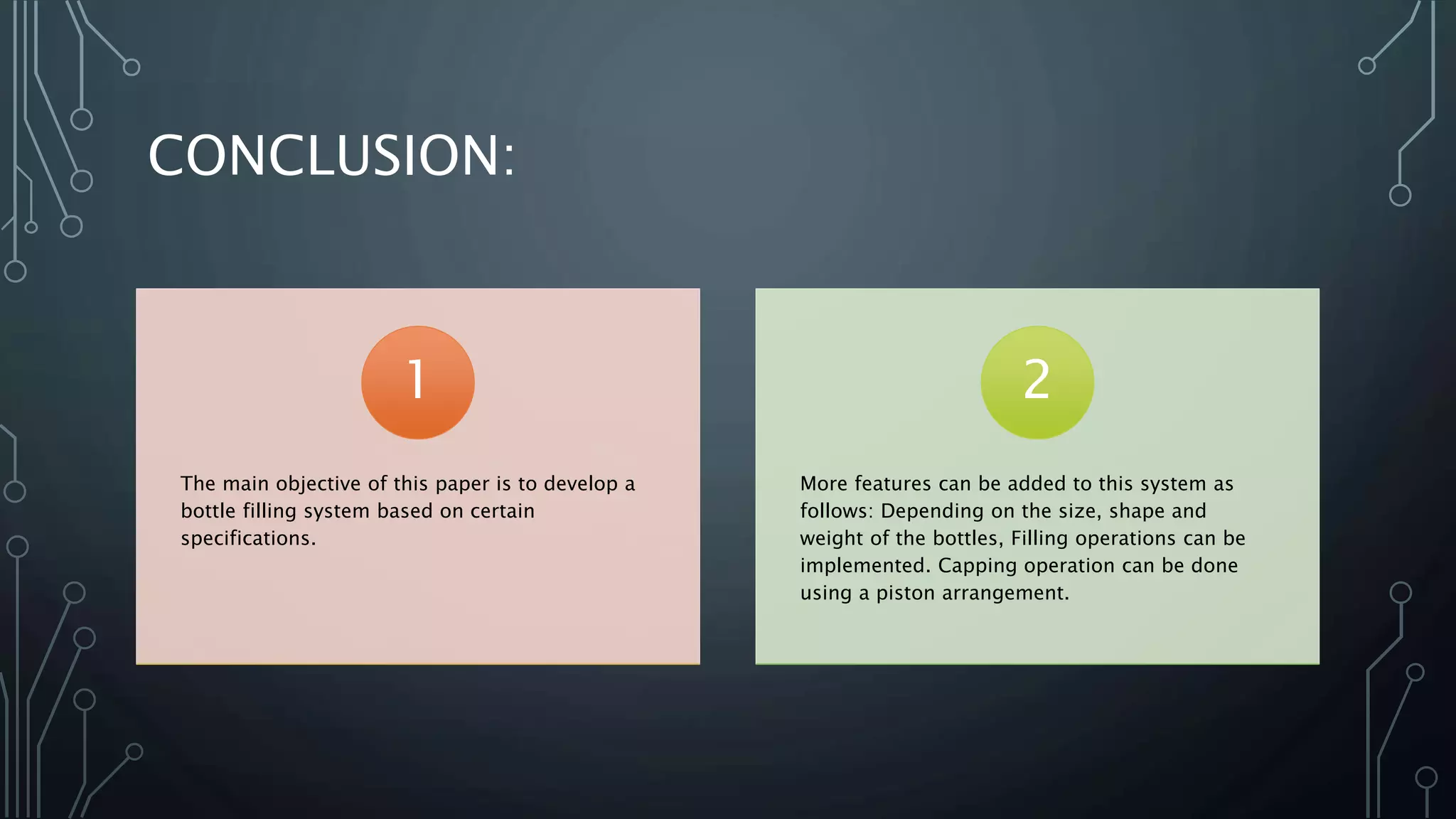 CONCLUSION:

1

The main objective of this paper is to develop a bottle filling system based on certain specifications.

2

More features can be added to this system as follows: Depending on the size, shape and weight of the bottles, Filling operations can be implemented. Capping operation can be done using a piston arrangement.